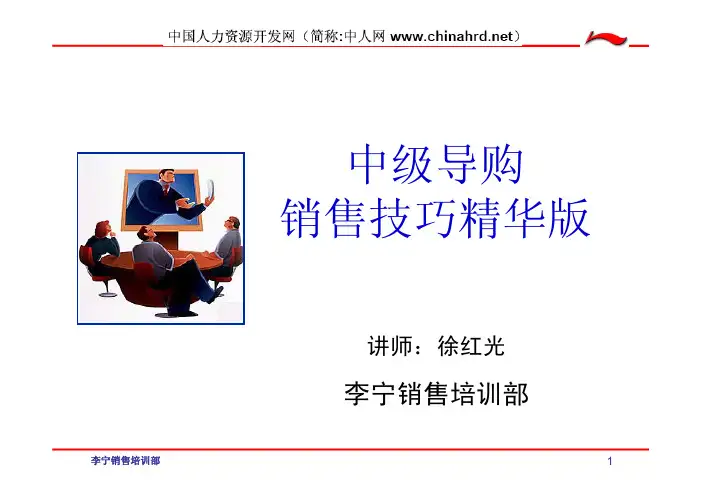 中国人力资源开发网（简称:中人网 www.chinahrd.net）

中级导购
销售技巧精华版

讲师：徐红光

李宁销售培训部

李宁销售培训部

1